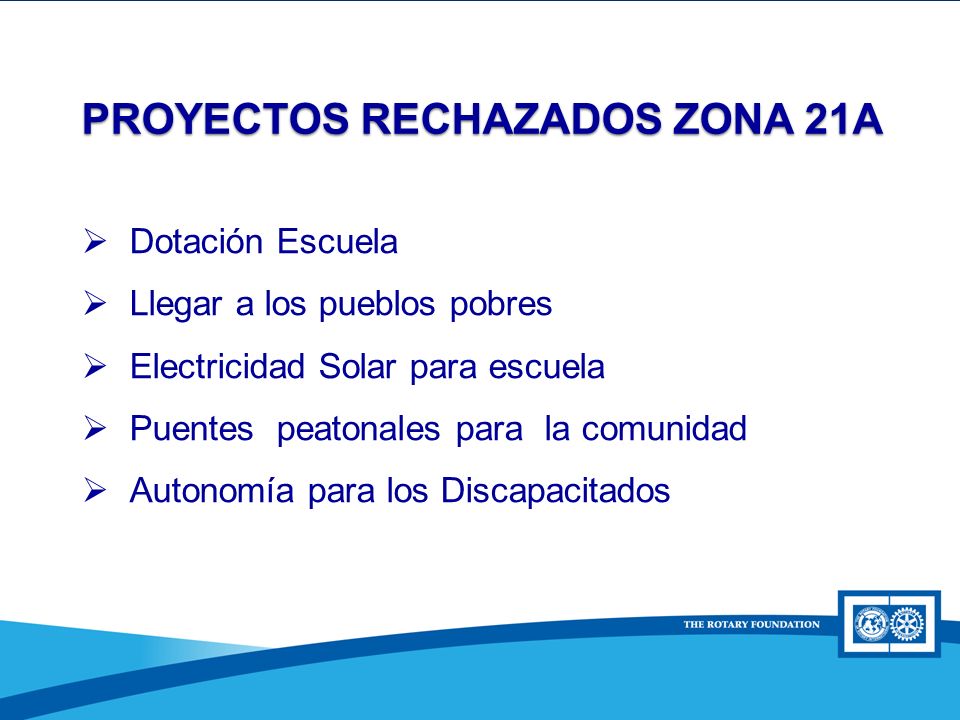 PROYECTOS RECHAZADOS ZONA 21A

➢ Dotación Escuela
➢ Llegar a los pueblos pobres
➢ Electricidad Solar para escuela
➢ Puentes peatonales para la comunidad
➢ Autonomía para los Discapacitados

THE ROTARY FOUNDATION